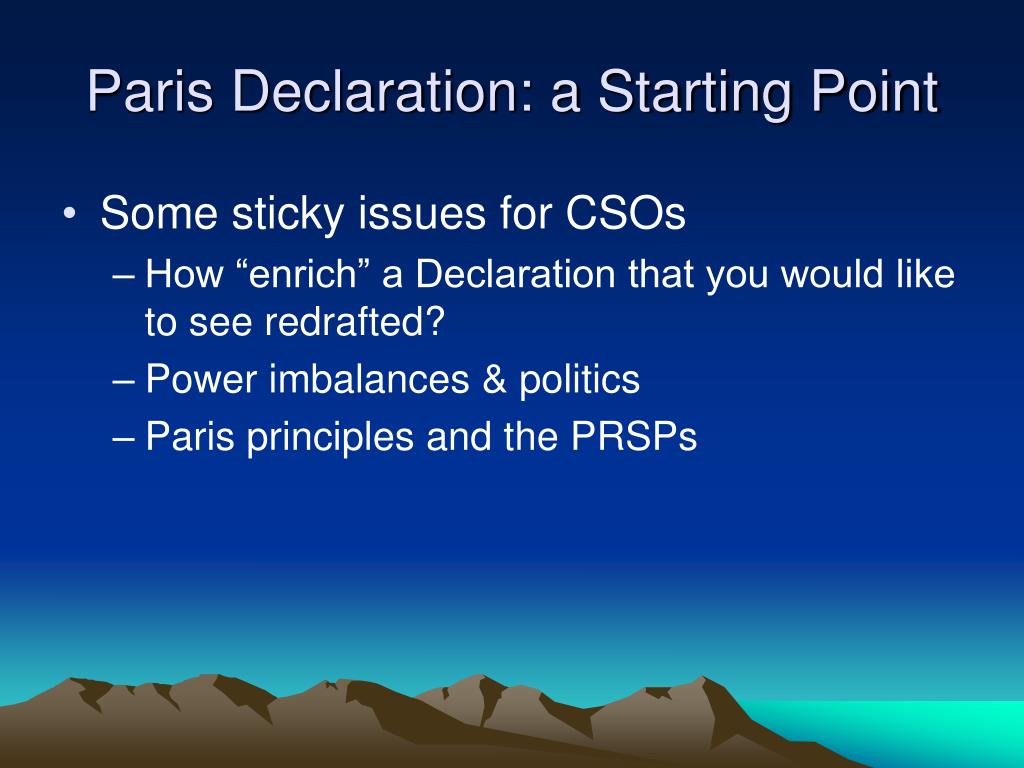 Paris Declaration: a Starting Point

• Some sticky issues for CSOs
– How “enrich” a Declaration that you would like to see redrafted?
– Power imbalances & politics
– Paris principles and the PRSPs